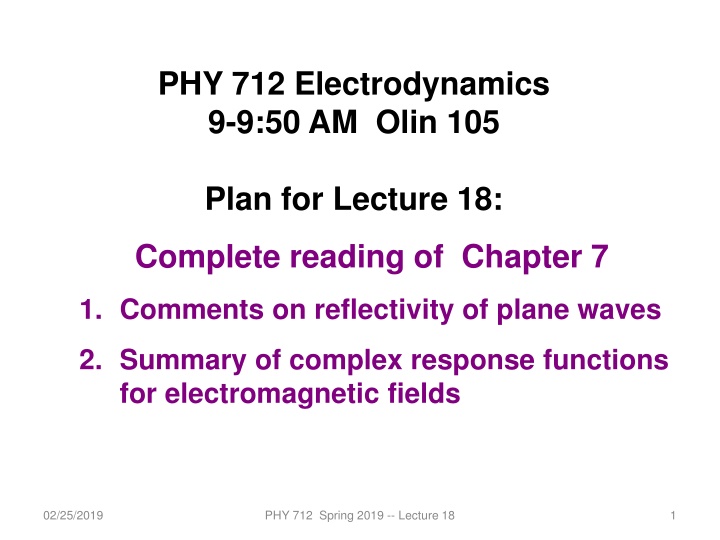 PHY 712 Electrodynamics
9-9:50 AM Olin 105

Plan for Lecture 18:

Complete reading of Chapter 7

1. Comments on reflectivity of plane waves
2. Summary of complex response functions for electromagnetic fields

02/25/2019
PHY 712 Spring 2019 -- Lecture 18
1